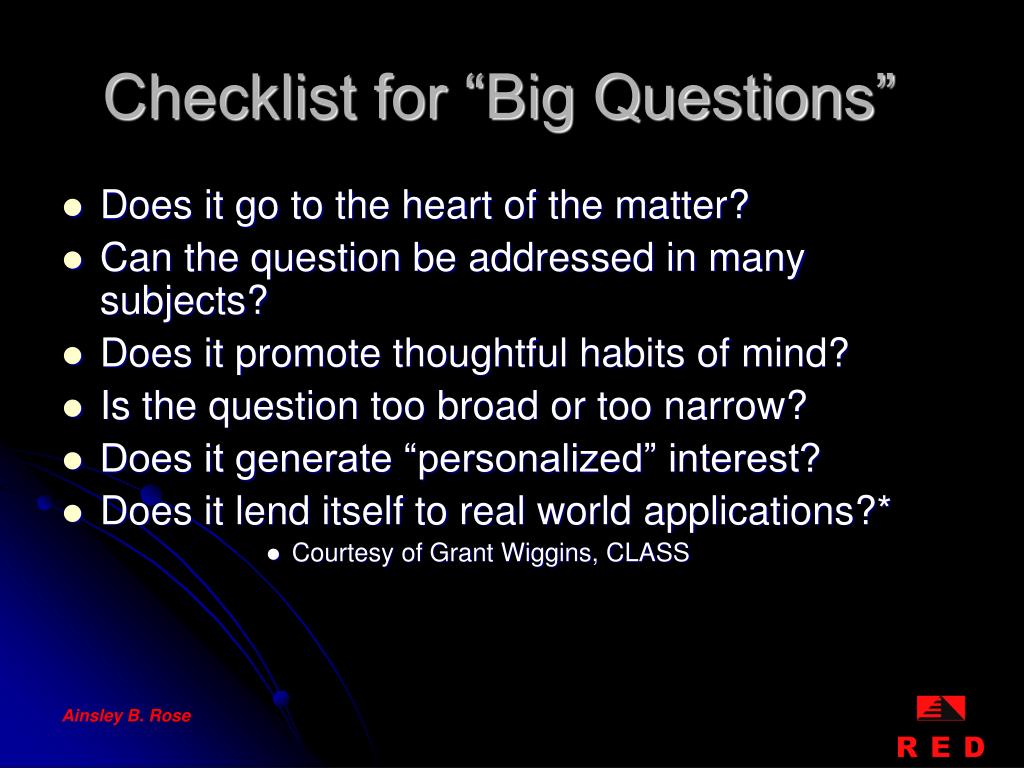 Checklist for “Big Questions”

- Does it go to the heart of the matter?
- Can the question be addressed in many subjects?
- Does it promote thoughtful habits of mind?
- Is the question too broad or too narrow?
- Does it generate “personalized” interest?
- Does it lend itself to real world applications?*
  - Courtesy of Grant Wiggins, CLASS

Ainsley B. Rose

R E D